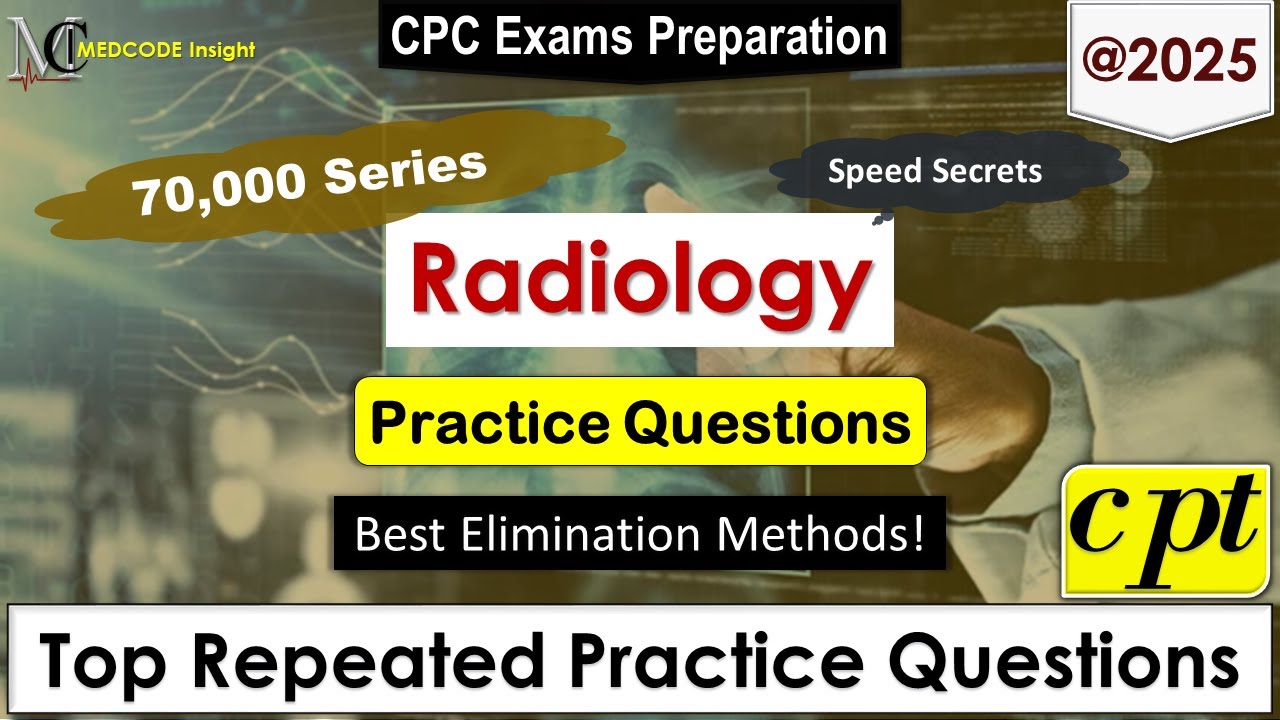 MC MEDCODE Insight

CPC Exams Preparation

@2025

70,000 Series

Speed Secrets

Radiology

Practice Questions

Best Elimination Methods!

cpt

Top Repeated Practice Questions